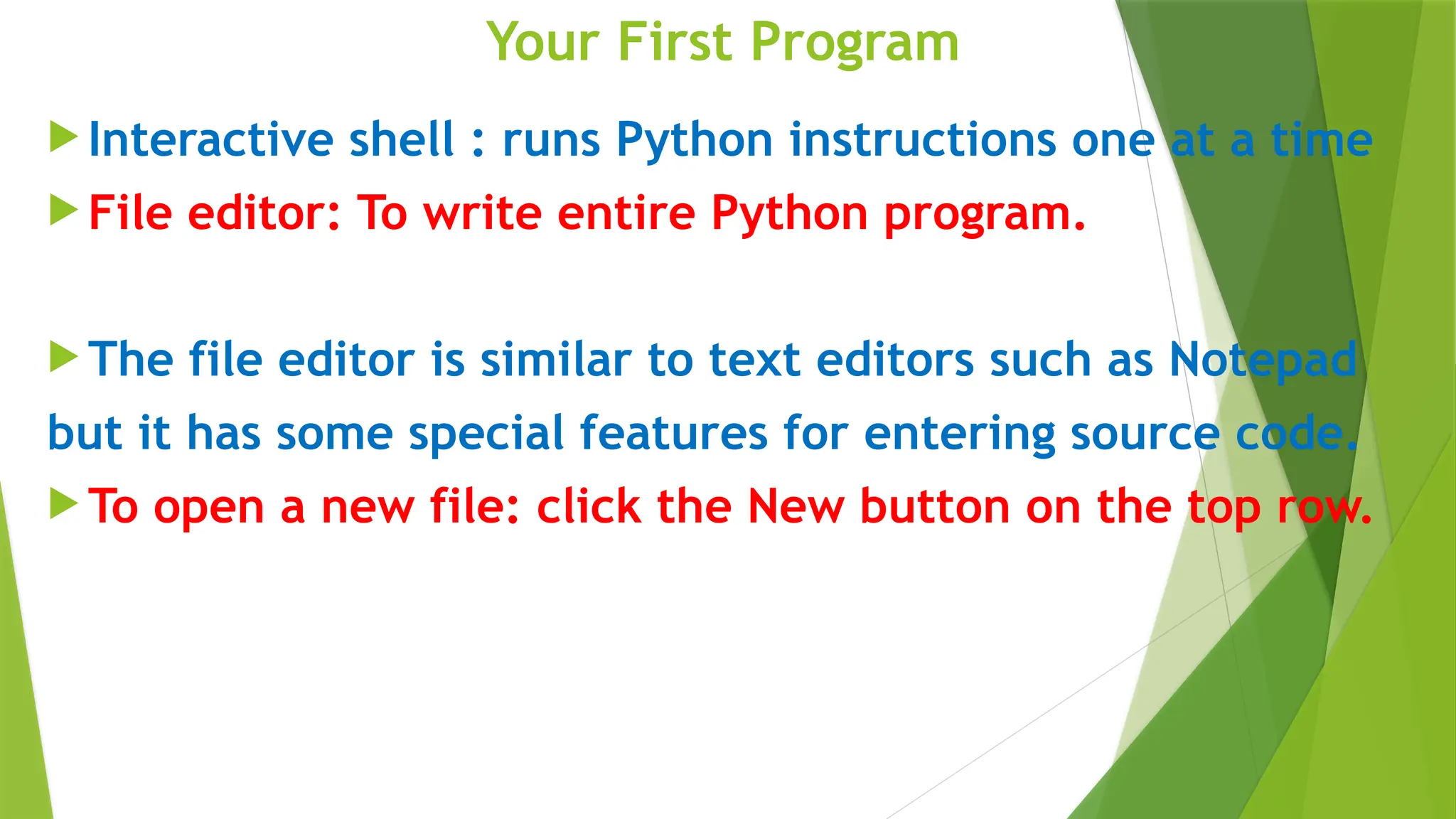 Your First Program

Interactive shell : runs Python instructions one at a time

File editor: To write entire Python program.

The file editor is similar to text editors such as Notepad but it has some special features for entering source code.

To open a new file: click the New button on the top row.